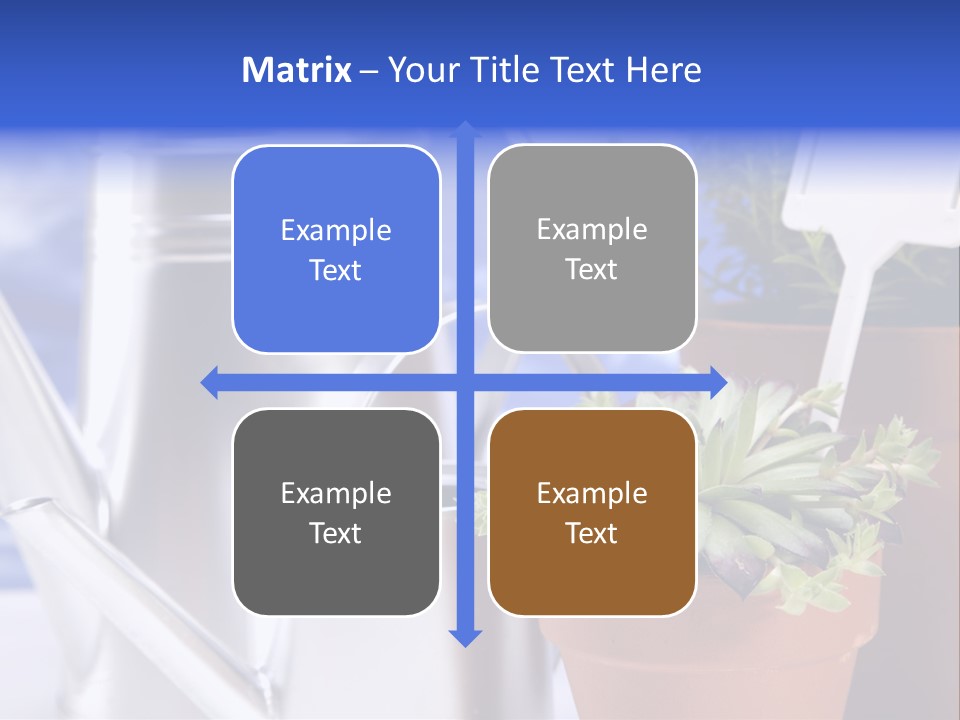 Matrix – Your Title Text Here

Example Text

Example Text

Example Text

Example Text